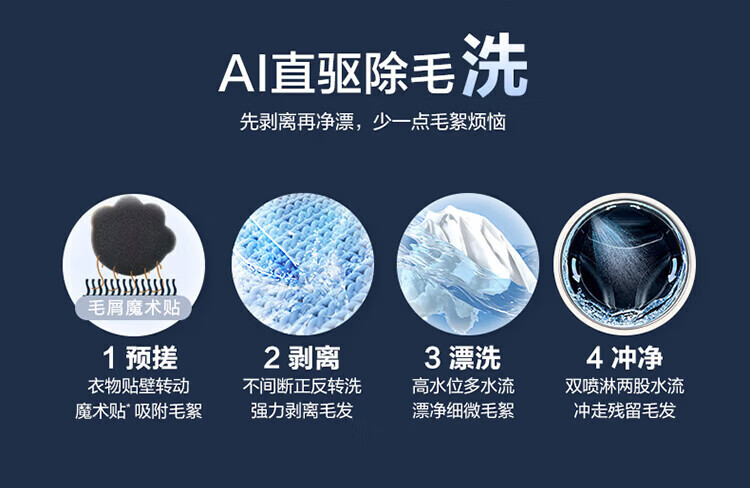 AI直驱除毛洗

先剥离再净漂，少一点毛絮烦恼

毛屑魔术贴

1 预搓
衣物贴壁转动
魔术贴* 吸附毛絮

2 剥离
不间断正反转洗
强力剥离毛发

3 漂洗
高水位多水流
漂净细微毛絮

4 冲净
双喷淋两股水流
冲走残留毛发